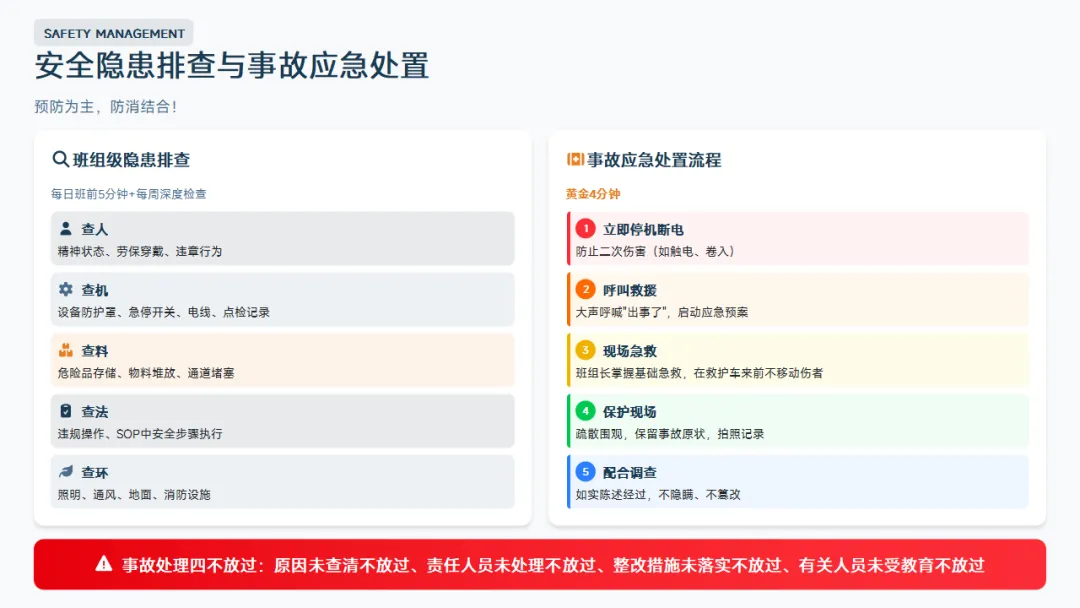 SAFETY MANAGEMENT

安全隐患排查与事故应急处置

预防为主，防消结合！

班组级隐患排查

每日班前5分钟+每周深度检查

查人
精神状态、劳保穿戴、违章行为

查机
设备防护罩、急停开关、电线、点检记录

查料
危险品存储、物料堆放、通道堵塞

查法
违规操作、SOP中安全步骤执行

查环
照明、通风、地面、消防设施

事故应急处置流程

黄金4分钟

1 立即停机断电
防止二次伤害（如触电、卷入）

2 呼叫救援
大声呼喊"出事了"，启动应急预案

3 现场急救
班组长掌握基础急救，在救护车来前不移动伤者

4 保护现场
疏散围观，保留事故原状，拍照记录

5 配合调查
如实陈述经过，不隐瞒、不篡改

事故处理四不放过：原因未查清不放过、责任人员未处理不放过、整改措施未落实不放过、有关人员未受教育不放过